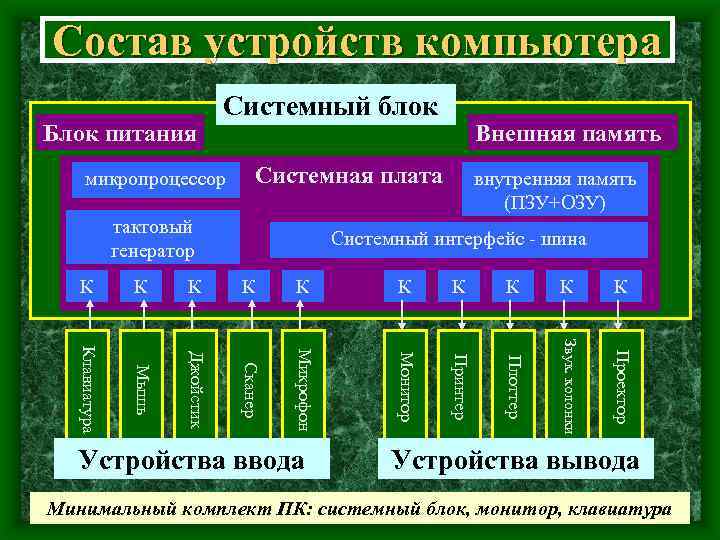 Состав устройств компьютера

Системный блок

Блок питания

Внешняя память

микропроцессор

Системная плата

внутренняя память (ПЗУ+ОЗУ)

тактовый генератор

Системный интерфейс - шина

К К К К К К К К К К

Клавиатура

Мышь

Джойстик

Сканер

Микрофон

Монитор

Принтер

Плоттер

Звук. колонки

Проектор

Устройства ввода

Устройства вывода

Минимальный комплект ПК: системный блок, монитор, клавиатура